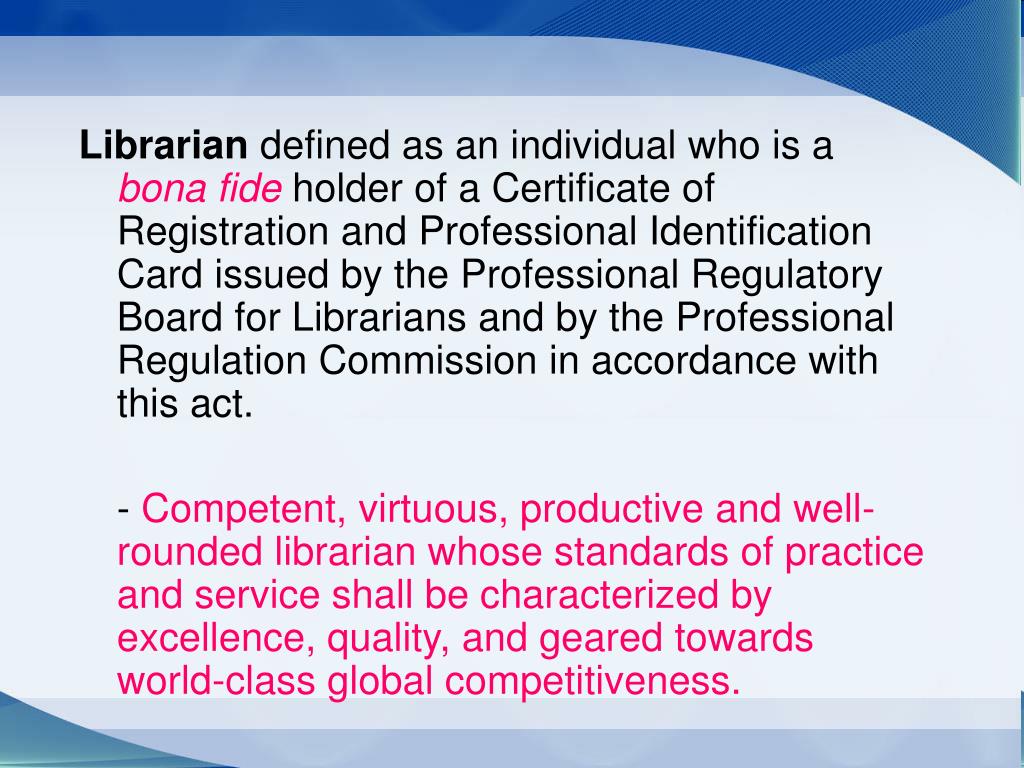 Librarian defined as an individual who is a bona fide holder of a Certificate of Registration and Professional Identification Card issued by the Professional Regulatory Board for Librarians and by the Professional Regulation Commission in accordance with this act.

- Competent, virtuous, productive and well-rounded librarian whose standards of practice and service shall be characterized by excellence, quality, and geared towards world-class global competitiveness.